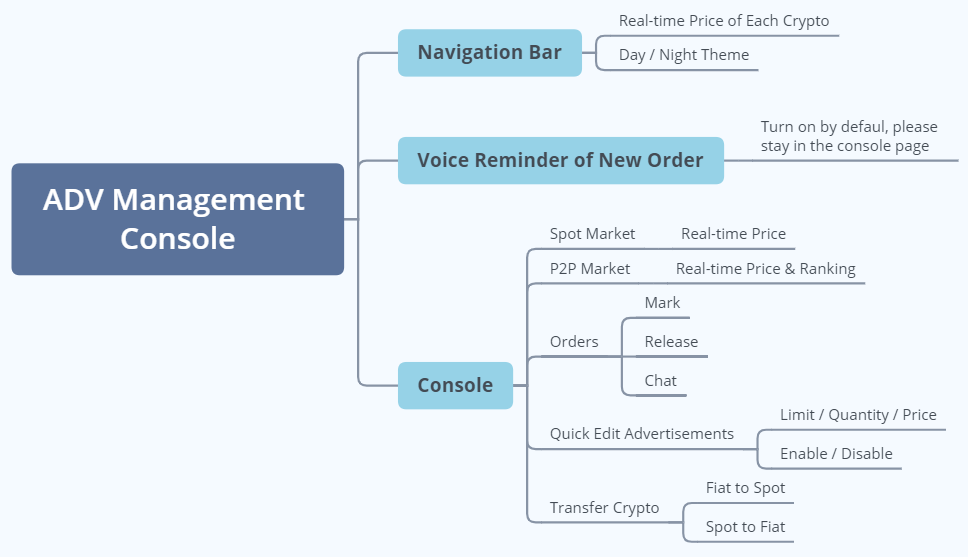 ADV Management Console

Navigation Bar

Real-time Price of Each Crypto

Day / Night Theme

Voice Reminder of New Order

Turn on by defaul, please stay in the console page

Console

Spot Market

Real-time Price

P2P Market

Real-time Price & Ranking

Orders

Mark

Release

Chat

Quick Edit Advertisements

Limit / Quantity / Price

Enable / Disable

Transfer Crypto

Fiat to Spot

Spot to Fiat